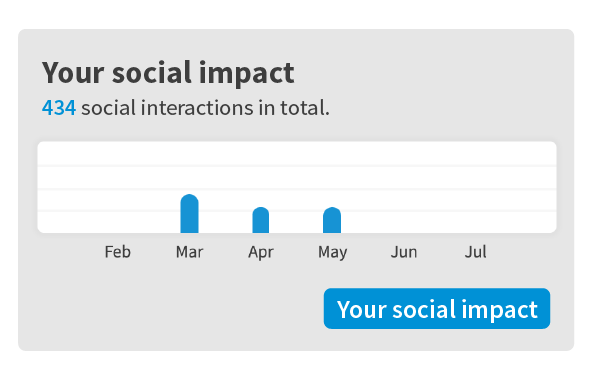 Your social impact
434 social interactions in total.

Feb Mar Apr May Jun Jul

Your social impact